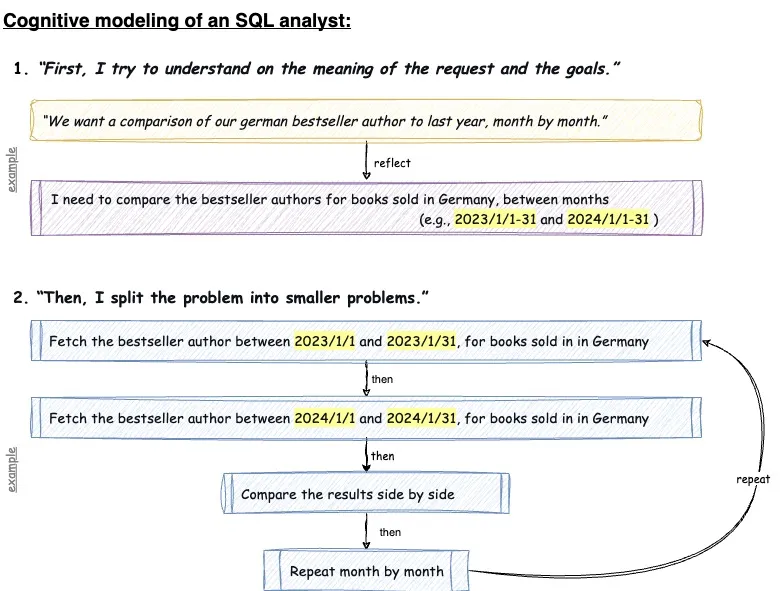 Cognitive modeling of an SQL analyst:

1. "First, I try to understand on the meaning of the request and the goals."

example

"We want a comparison of our german bestseller author to last year, month by month."

reflect

I need to compare the bestseller authors for books sold in Germany, between months (e.g., 2023/1/1-31 and 2024/1/1-31 )

2. "Then, I split the problem into smaller problems."

example

Fetch the bestseller author between 2023/1/1 and 2023/1/31, for books sold in in Germany

then

Fetch the bestseller author between 2024/1/1 and 2024/1/31, for books sold in in Germany

then

Compare the results side by side

then

Repeat month by month

repeat